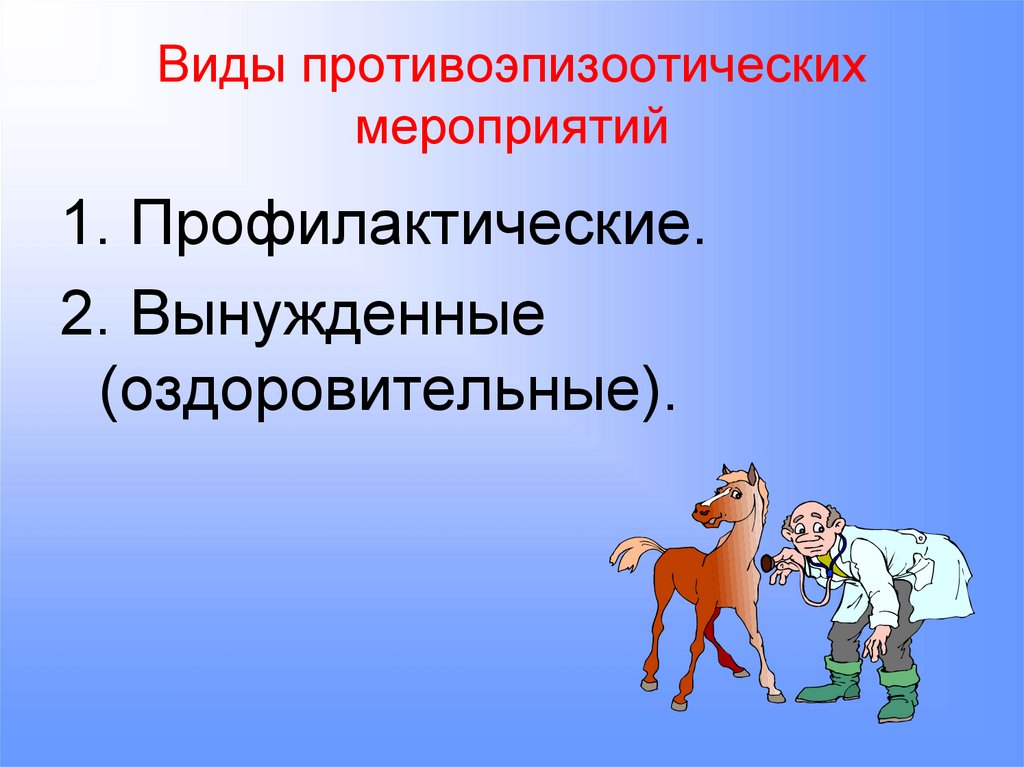 Виды противоэпизоотических мероприятий

1. Профилактические.

2. Вынужденные (оздоровительные).